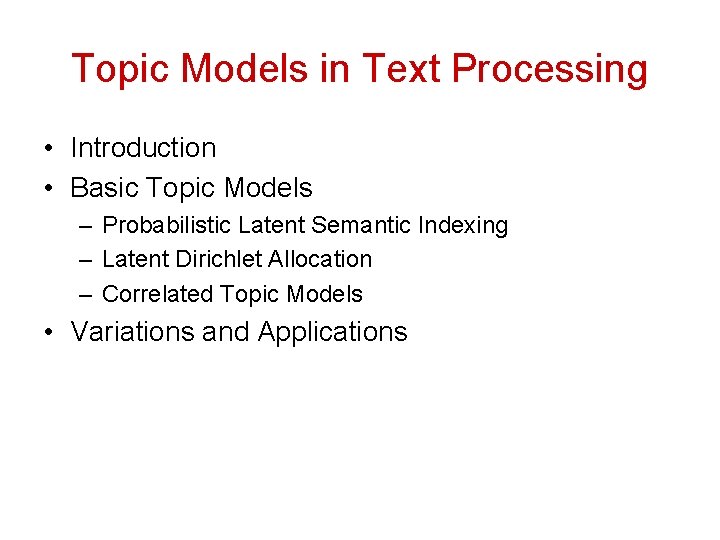 Topic Models in Text Processing

• Introduction
• Basic Topic Models
– Probabilistic Latent Semantic Indexing
– Latent Dirichlet Allocation
– Correlated Topic Models
• Variations and Applications